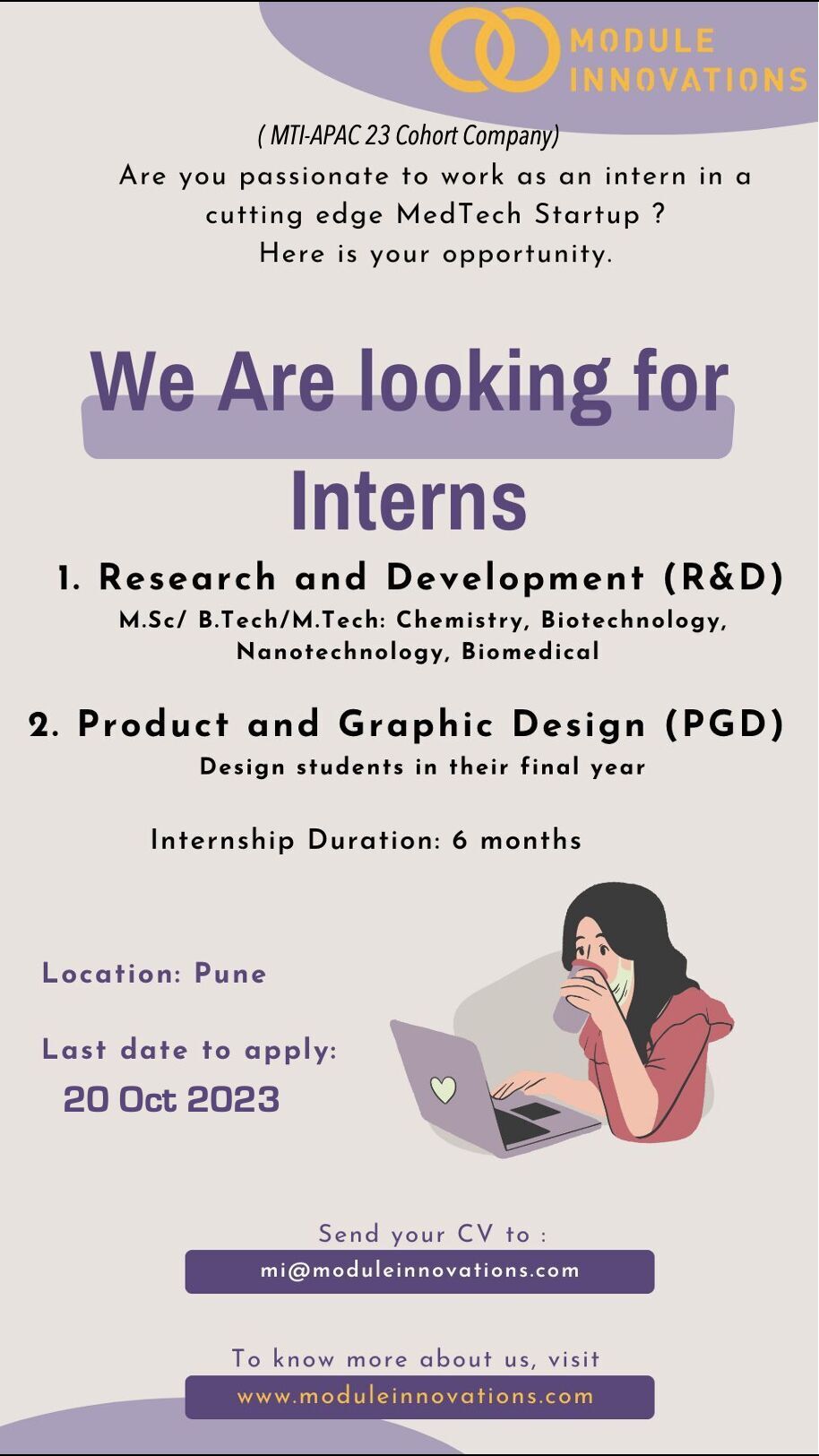 MODULE INNOVATIONS

( MTI-APAC 23 Cohort Company)

Are you passionate to work as an intern in a cutting edge MedTech Startup ?
Here is your opportunity.

We Are looking for Interns

1. Research and Development (R&D)
M.Sc/ B.Tech/M.Tech: Chemistry, Biotechnology, Nanotechnology, Biomedical

2. Product and Graphic Design (PGD)
Design students in their final year

Internship Duration: 6 months

Location: Pune

Last date to apply:
20 Oct 2023

Send your CV to :
mi@moduleinnovations.com

To know more about us, visit
www.moduleinnovations.com